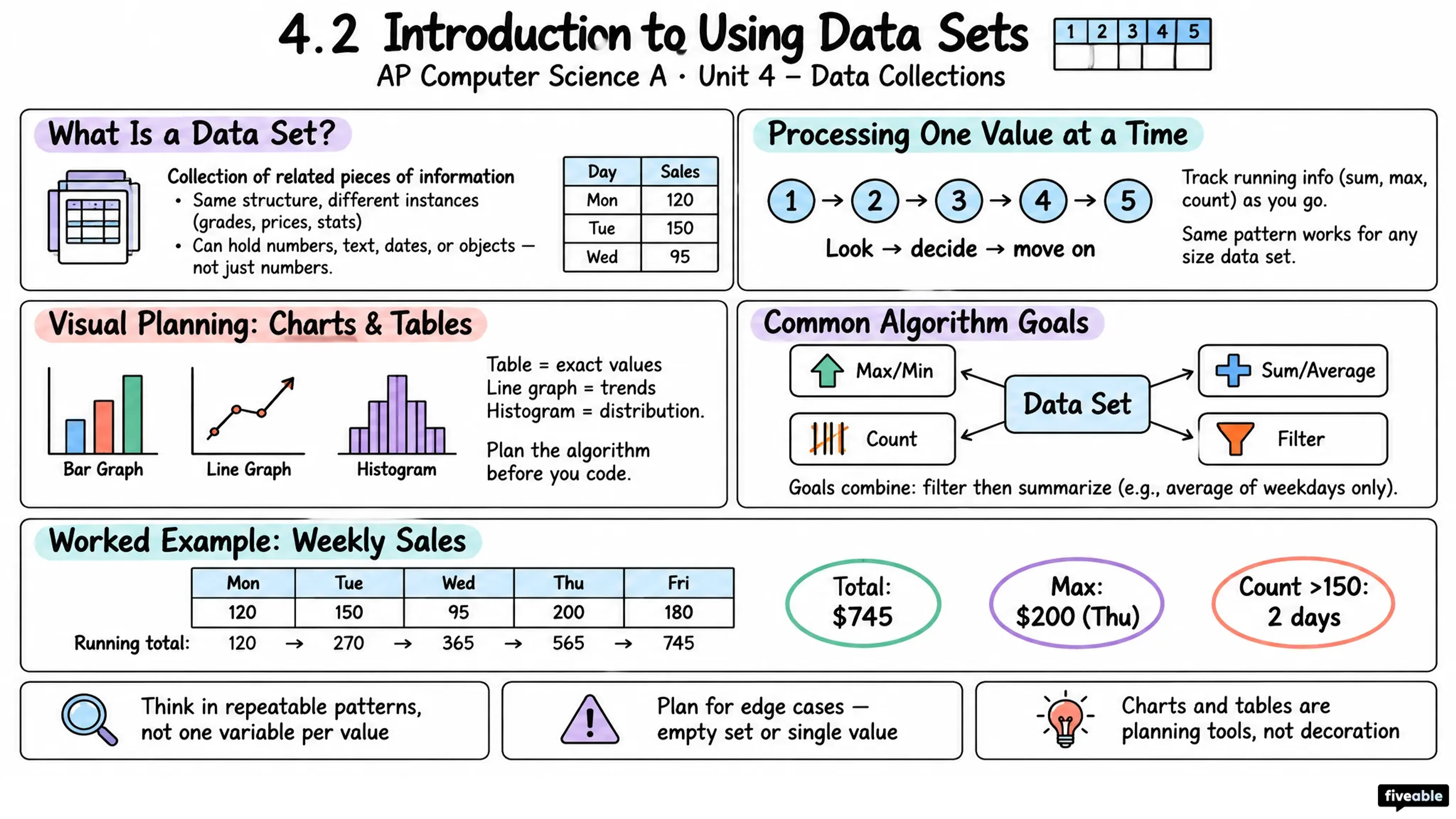 4.2 Introduction to Using Data Sets

| 1 | 2 | 3 | 4 | 5 |
|---|---|---|---|---|
| | | | | |

AP Computer Science A · Unit 4 – Data Collections

What Is a Data Set?

Collection of related pieces of information
• Same structure, different instances (grades, prices, stats)
• Can hold numbers, text, dates, or objects — not just numbers.

| Day | Sales |
|---|---|
| Mon | 120 |
| Tue | 150 |
| Wed | 95 |

Processing One Value at a Time

1 → 2 → 3 → 4 → 5

Look → decide → move on

Track running info (sum, max, count) as you go.

Same pattern works for any size data set.

Visual Planning: Charts & Tables

Bar Graph
Line Graph
Histogram

Table = exact values
Line graph = trends
Histogram = distribution.

Plan the algorithm before you code.

Common Algorithm Goals

Max/Min
Count
Data Set
Sum/Average
Filter

Goals combine: filter then summarize (e.g., average of weekdays only).

Worked Example: Weekly Sales

| Mon | Tue | Wed | Thu | Fri |
|---|---|---|---|---|
| 120 | 150 | 95 | 200 | 180 |

Running total: 120 → 270 → 365 → 565 → 745

Total: $745

Max: $200 (Thu)

Count >150: 2 days

Think in repeatable patterns, not one variable per value

Plan for edge cases — empty set or single value

Charts and tables are planning tools, not decoration

fiveable